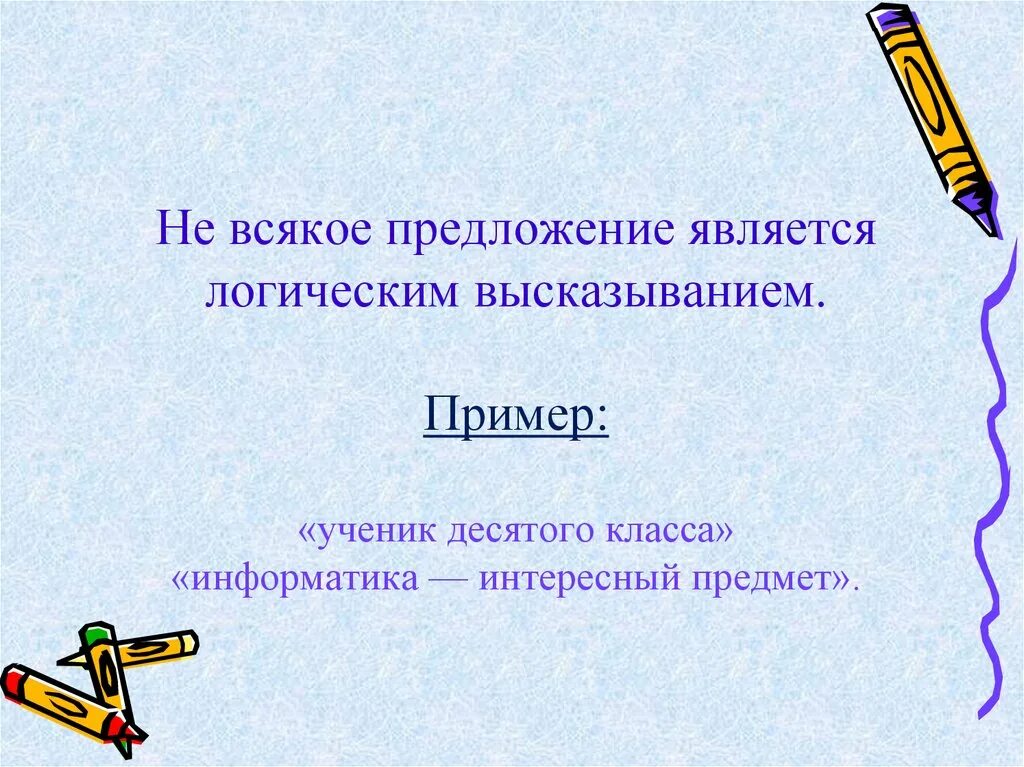 Не всякое предложение является логическим высказыванием.

Пример:

«ученик десятого класса»
«информатика — интересный предмет».